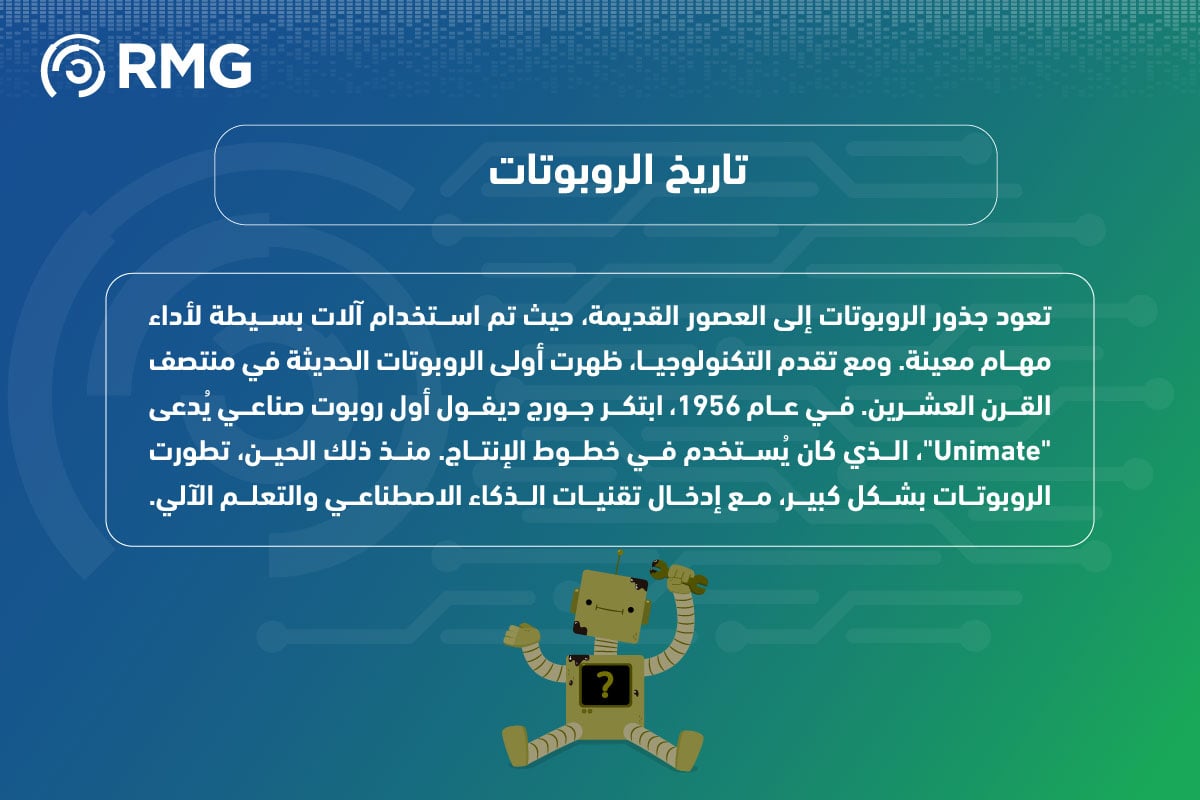 RMG

تاريخ الروبوتات

تعود جذور الروبوتات إلى العصور القديمة، حيث تم استخدام آلات بسيطة لأداء مهام معينة. ومع تقدم التكنولوجيا، ظهرت أولى الروبوتات الحديثة في منتصف القرن العشرين. في عام 1956، ابتكر جورج ديفول أول روبوت صناعي يُدعى "Unimate"، الذي كان يُستخدم في خطوط الإنتاج. منذ ذلك الحين، تطورت الروبوتات بشكل كبير، مع إدخال تقنيات الذكاء الاصطناعي والتعلم الآلي.

?